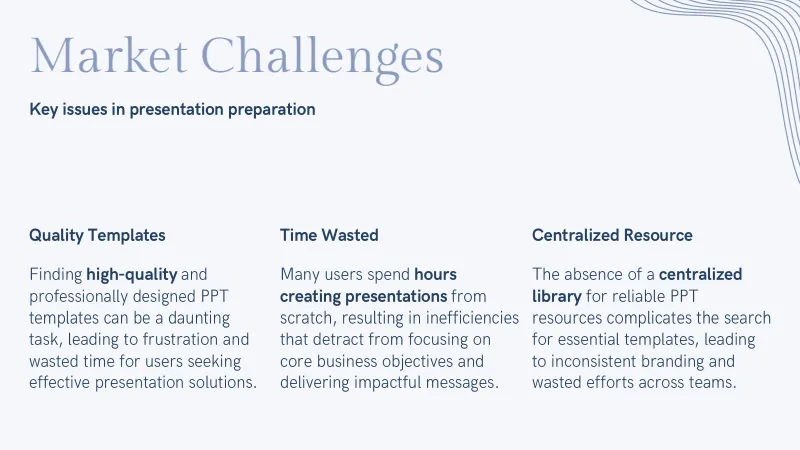 Market Challenges

Key issues in presentation preparation

Quality Templates

Finding high-quality and professionally designed PPT templates can be a daunting task, leading to frustration and wasted time for users seeking effective presentation solutions.

Time Wasted

Many users spend hours creating presentations from scratch, resulting in inefficiencies that detract from focusing on core business objectives and delivering impactful messages.

Centralized Resource

The absence of a centralized library for reliable PPT resources complicates the search for essential templates, leading to inconsistent branding and wasted efforts across teams.